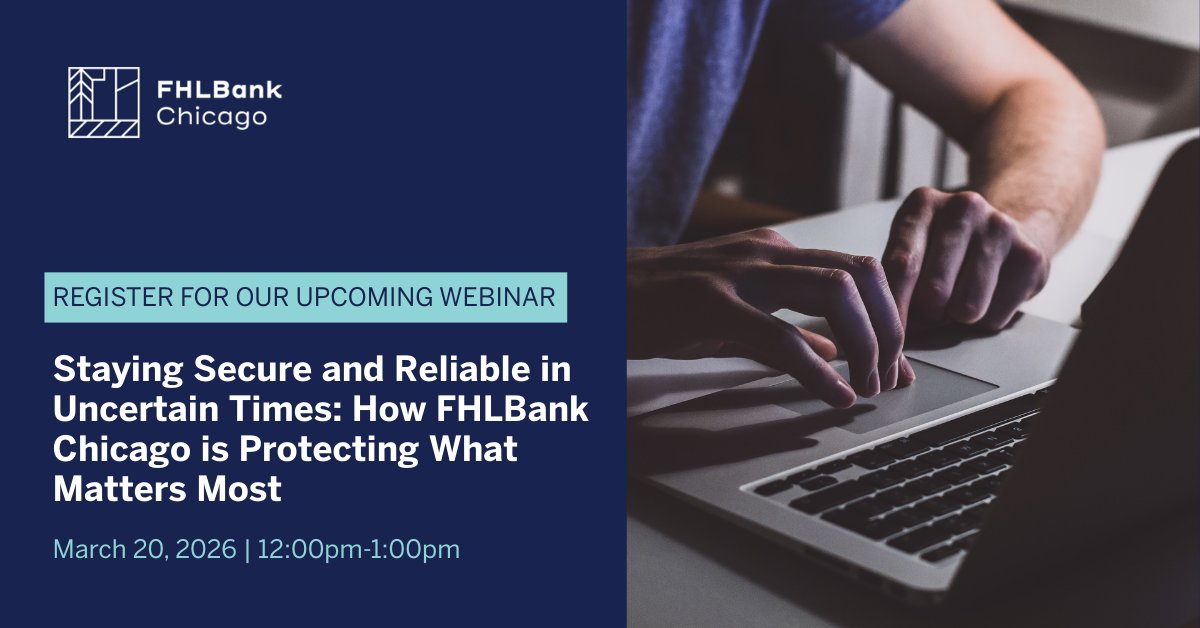 FHLBank
Chicago

REGISTER FOR OUR UPCOMING WEBINAR

Staying Secure and Reliable in Uncertain Times: How FHLBank Chicago is Protecting What Matters Most

March 20, 2026 | 12:00pm-1:00pm